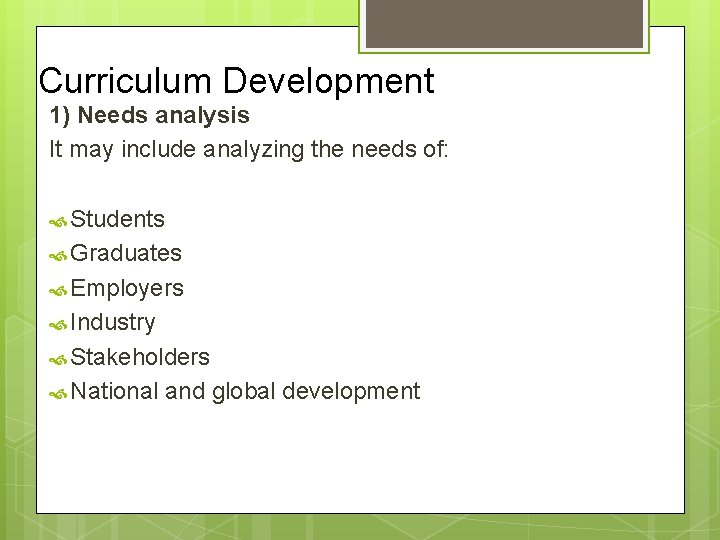 Curriculum Development

1) Needs analysis

It may include analyzing the needs of:

Students
Graduates
Employers
Industry
Stakeholders
National and global development